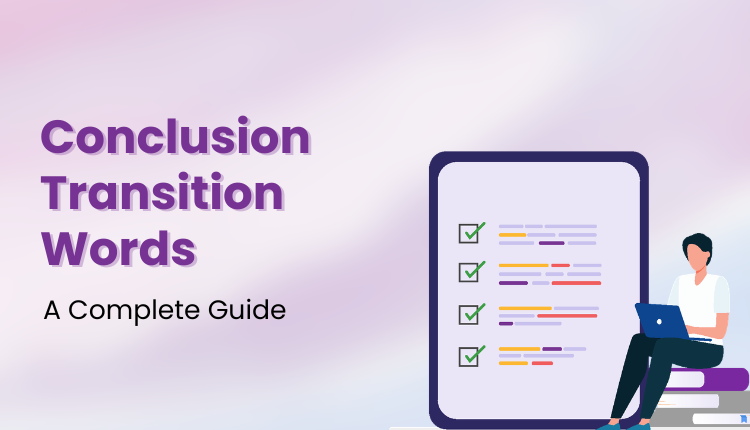 Conclusion Transition Words

A Complete Guide